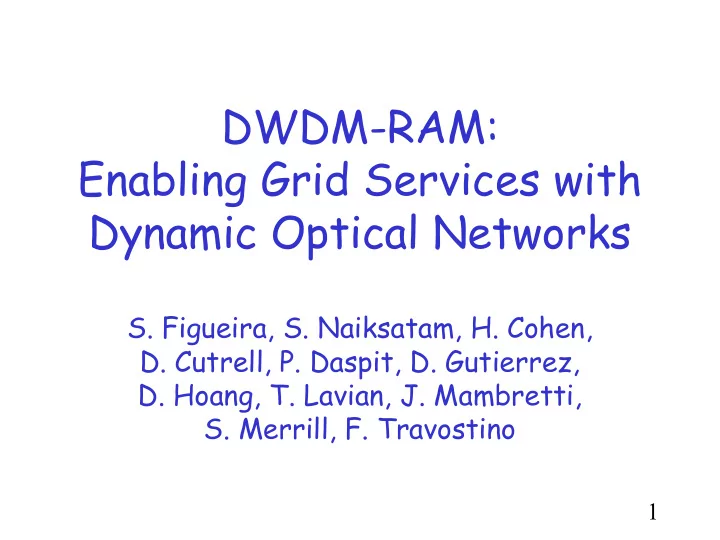 DWDM-RAM:
Enabling Grid Services with Dynamic Optical Networks

S. Figueira, S. Naiksatam, H. Cohen, D. Cutrell, P. Daspit, D. Gutierrez, D. Hoang, T. Lavian, J. Mambretti, S. Merrill, F. Travostino

1